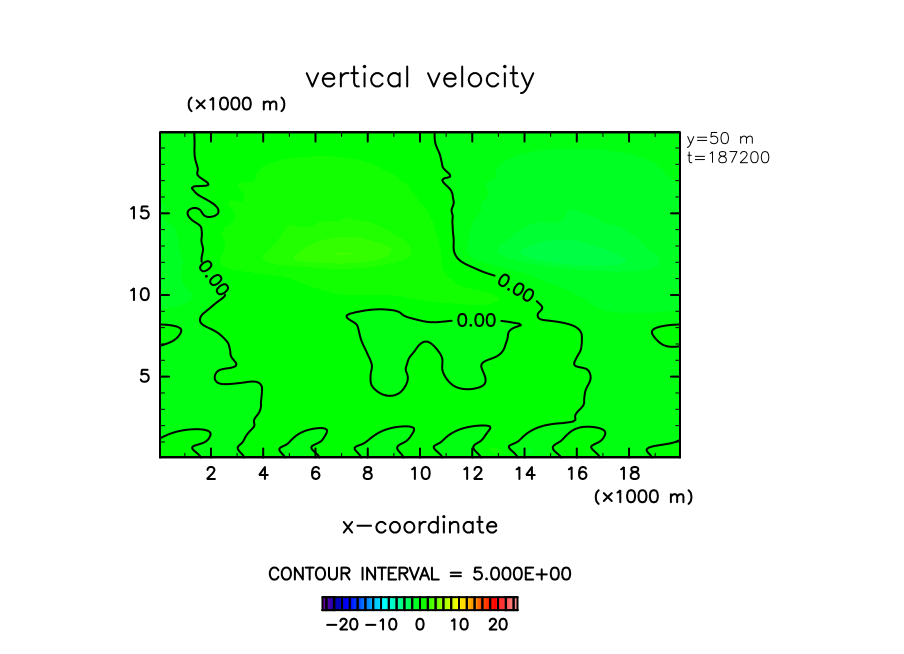 vertical velocity

(×1000 m)

y=50 m
t=187200

15

10

5

0.00

0.00

0.00

2 4 6 8 10 12 14 16 18

(×1000 m)

x−coordinate

CONTOUR INTERVAL = 5.000E+00

−20 −10 0 10 20